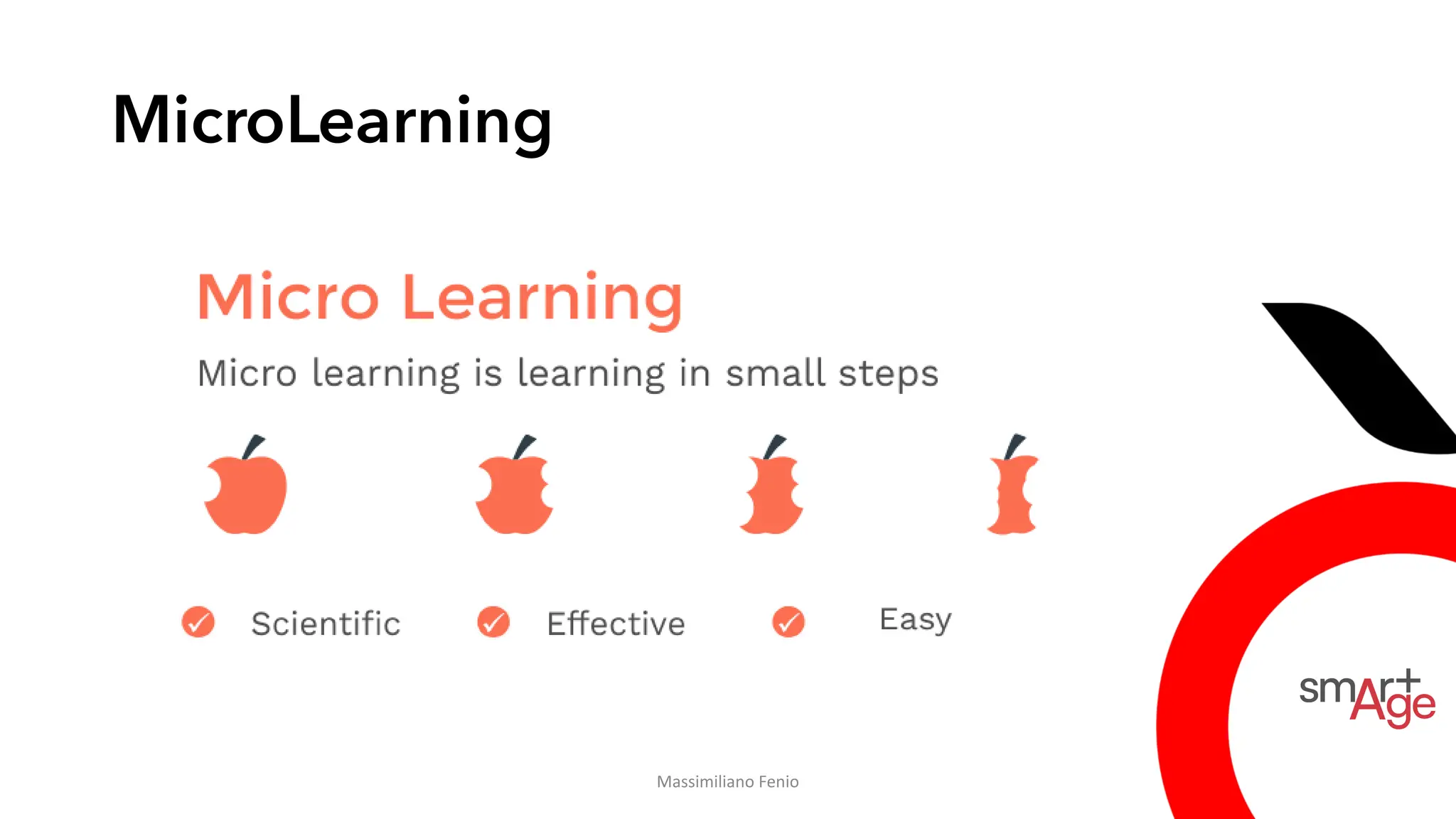 MicroLearning

Micro Learning

Micro learning is learning in small steps

Scientific Effective Easy

smart Age

Massimiliano Fenio